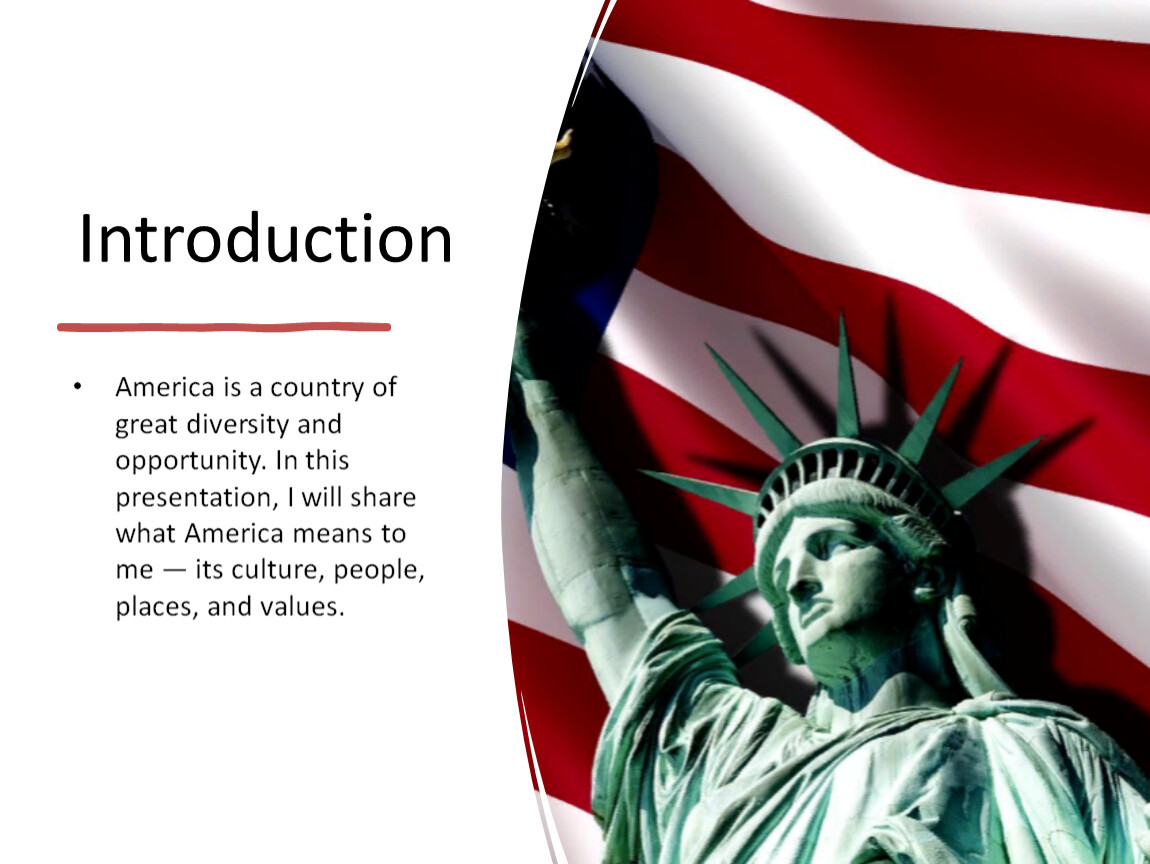 Introduction

• America is a country of great diversity and opportunity. In this presentation, I will share what America means to me — its culture, people, places, and values.